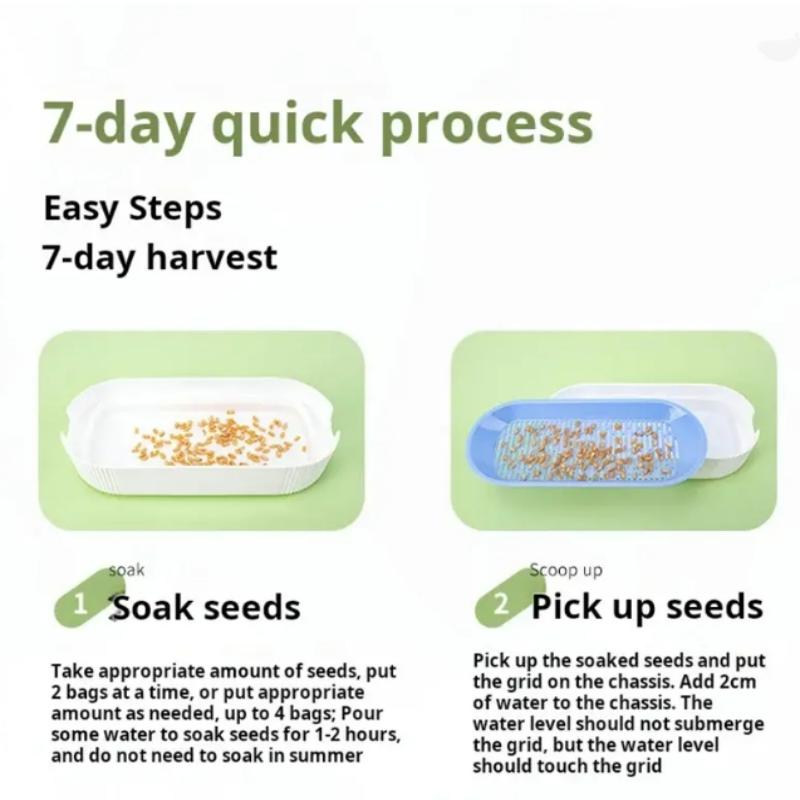 7-day quick process

Easy Steps
7-day harvest

soak
1 Soak seeds

Take appropriate amount of seeds, put 2 bags at a time, or put appropriate amount as needed, up to 4 bags; Pour some water to soak seeds for 1-2 hours, and do not need to soak in summer

Scoop up
2 Pick up seeds

Pick up the soaked seeds and put the grid on the chassis. Add 2cm of water to the chassis. The water level should not submerge the grid, but the water level should touch the grid